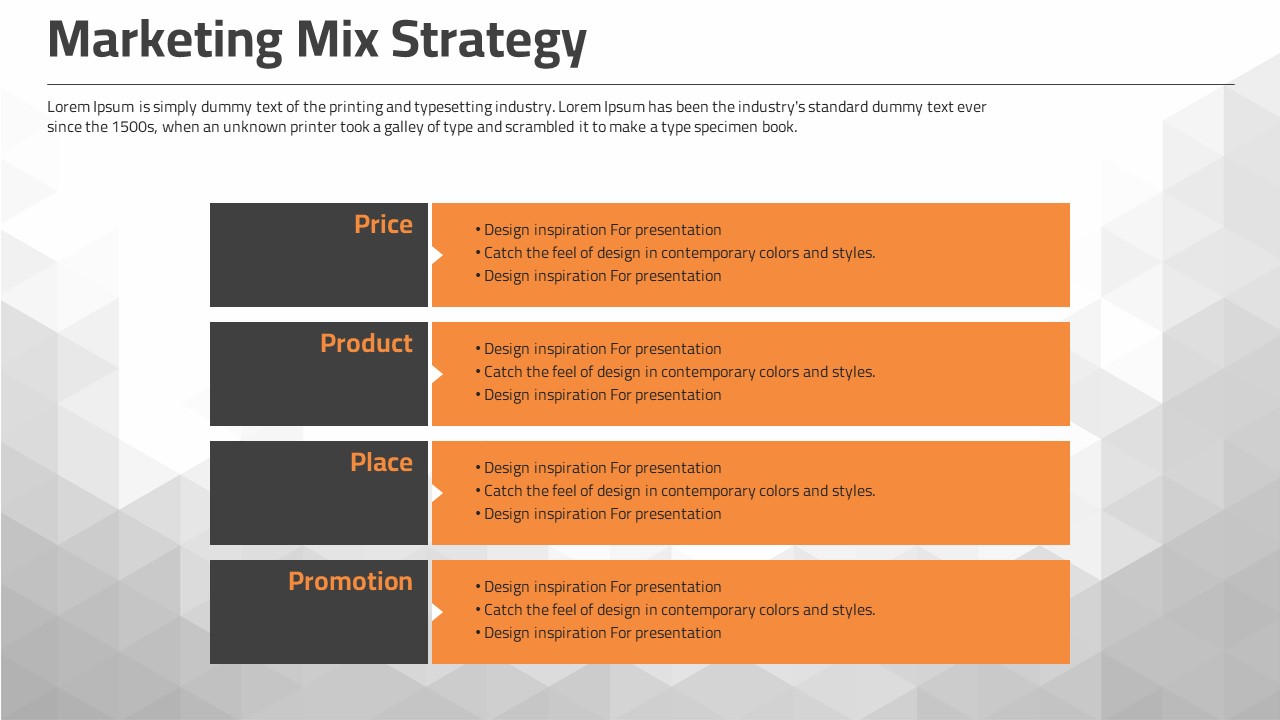 Marketing Mix Strategy

Lorem Ipsum is simply dummy text of the printing and typesetting industry. Lorem Ipsum has been the industry's standard dummy text ever since the 1500s, when an unknown printer took a galley of type and scrambled it to make a type specimen book.

Price

• Design inspiration For presentation
• Catch the feel of design in contemporary colors and styles.
• Design inspiration For presentation

Product

• Design inspiration For presentation
• Catch the feel of design in contemporary colors and styles.
• Design inspiration For presentation

Place

• Design inspiration For presentation
• Catch the feel of design in contemporary colors and styles.
• Design inspiration For presentation

Promotion

• Design inspiration For presentation
• Catch the feel of design in contemporary colors and styles.
• Design inspiration For presentation